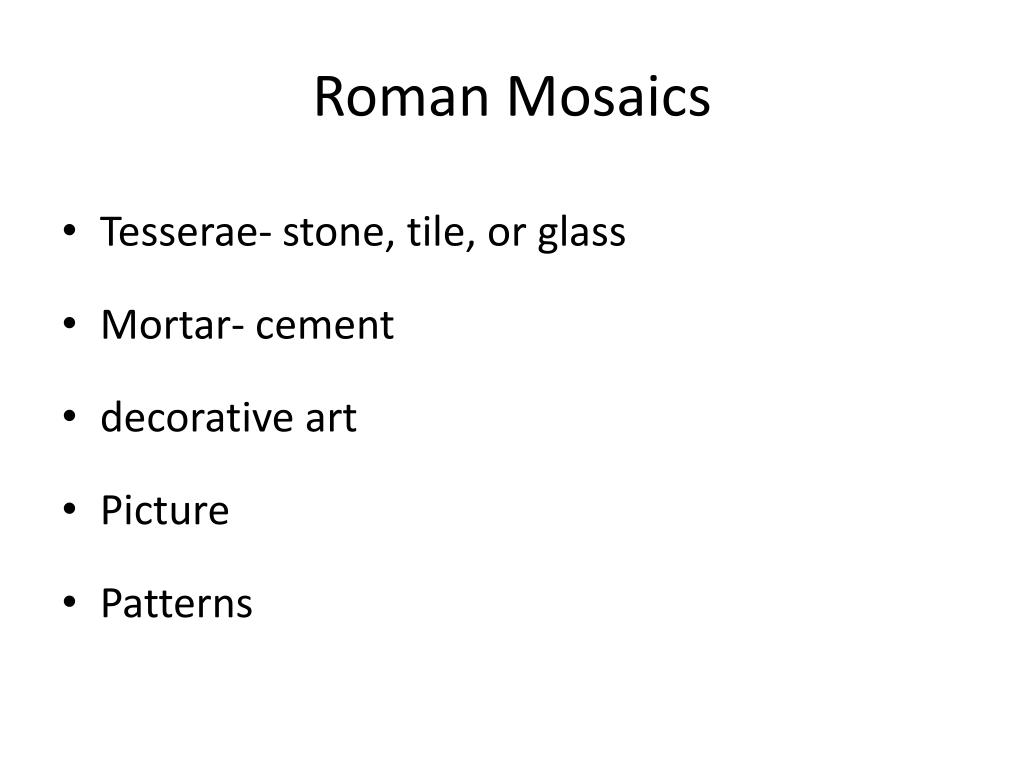 Roman Mosaics

• Tesserae- stone, tile, or glass
• Mortar- cement
• decorative art
• Picture
• Patterns